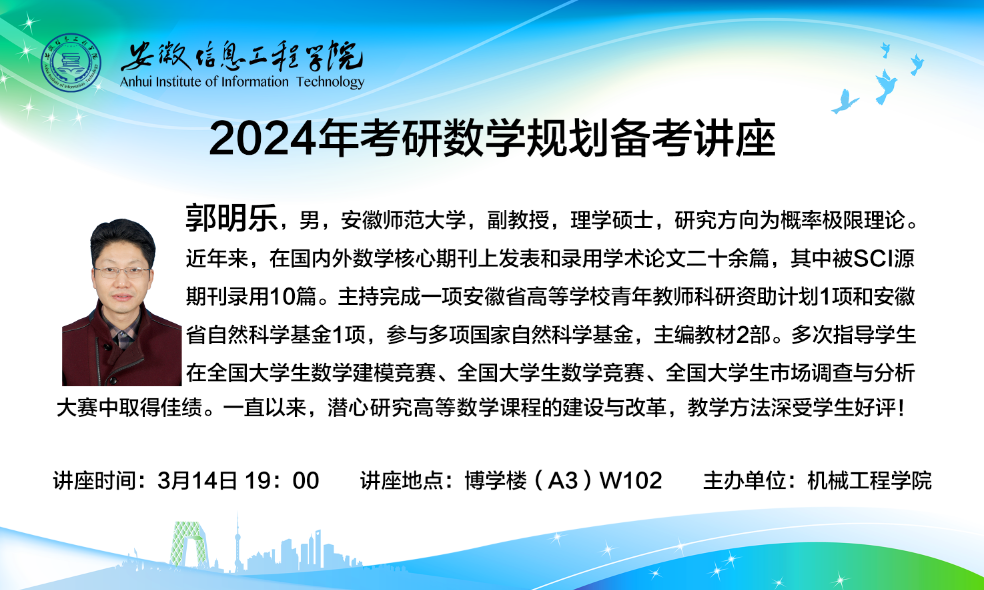 安徽信息工程学院
Anhui Institute of Information Technology

2024年考研数学规划备考讲座

郭明乐，男，安徽师范大学，副教授，理学硕士，研究方向为概率极限理论。近年来，在国内外数学核心期刊上发表和录用学术论文二十余篇，其中被SCI源期刊录用10篇。主持完成一项安徽省高等学校青年教师科研资助计划1项和安徽省自然科学基金1项，参与多项国家自然科学基金，主编教材2部。多次指导学生在全国大学生数学建模竞赛、全国大学生数学竞赛、全国大学生市场调查与分析大赛中取得佳绩。一直以来，潜心研究高等数学课程的建设与改革，教学方法深受学生好评！

讲座时间：3月14日 19：00　讲座地点：博学楼（A3）W102　主办单位：机械工程学院